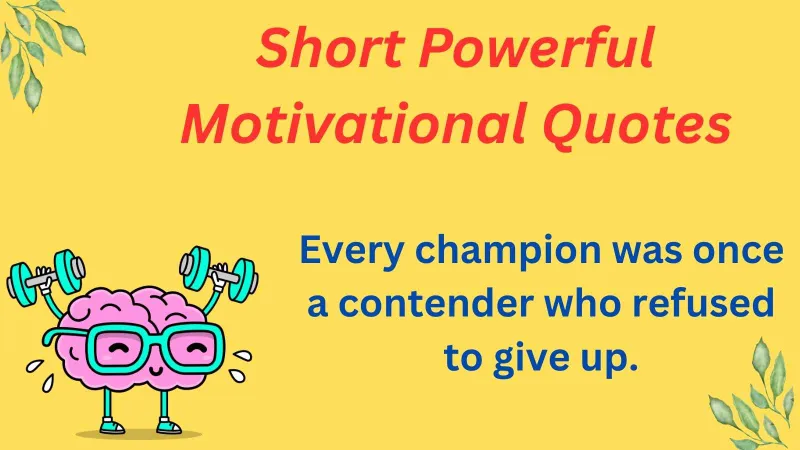 Short Powerful Motivational Quotes

Every champion was once a contender who refused to give up.